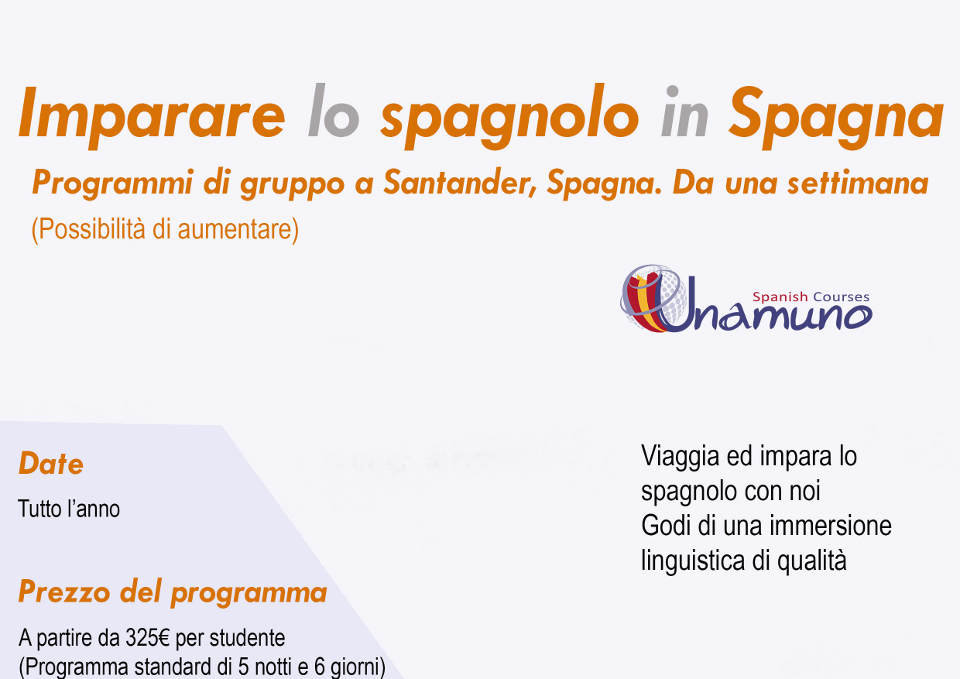 Imparare lo spagnolo in Spagna

Programmi di gruppo a Santander, Spagna. Da una settimana

(Possibilità di aumentare)

Spanish Courses
Unamuno

Date

Tutto l'anno

Prezzo del programma

A partire da 325€ per studente
(Programma standard di 5 notti e 6 giorni)

Viaggia ed impara lo spagnolo con noi
Godi di una immersione linguistica di qualità